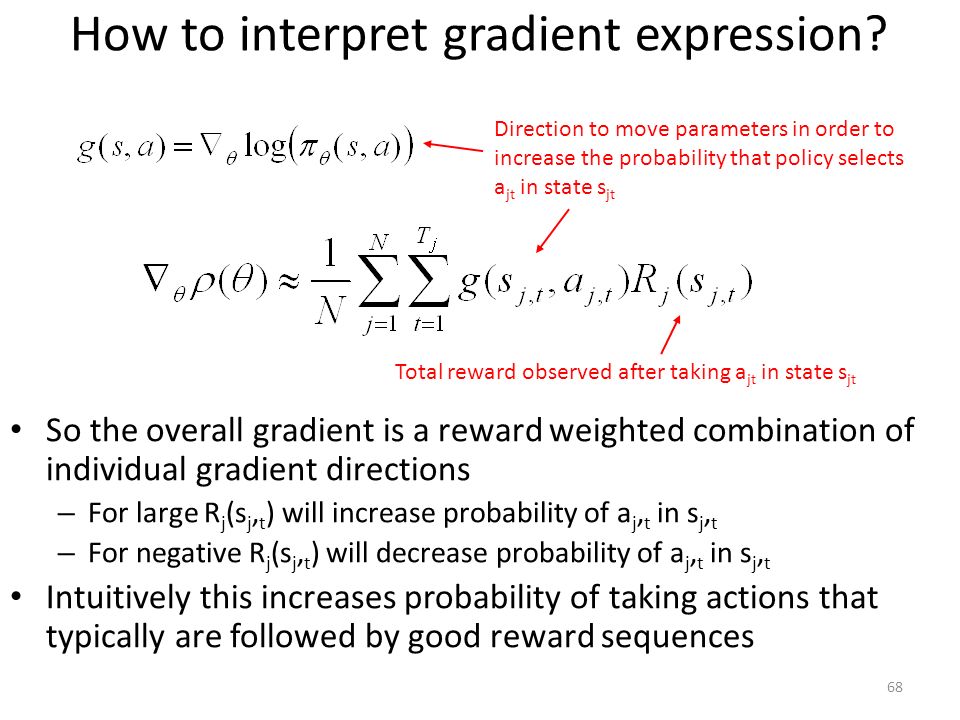 How to interpret gradient expression?

$g(s,a) = \nabla_\theta \log(\pi_\theta(s,a))$

Direction to move parameters in order to increase the probability that policy selects $a_{jt}$ in state $s_{jt}$

$\nabla_\theta \rho(\theta) \approx \frac{1}{N} \sum_{j=1}^{N} \sum_{t=1}^{T_j} g(s_{j,t}, a_{j,t}) R_j(s_{j,t})$

Total reward observed after taking $a_{jt}$ in state $s_{jt}$

• So the overall gradient is a reward weighted combination of individual gradient directions
– For large $R_j(s_{j,t})$ will increase probability of $a_{j,t}$ in $s_{j,t}$
– For negative $R_j(s_{j,t})$ will decrease probability of $a_{j,t}$ in $s_{j,t}$
• Intuitively this increases probability of taking actions that typically are followed by good reward sequences

68